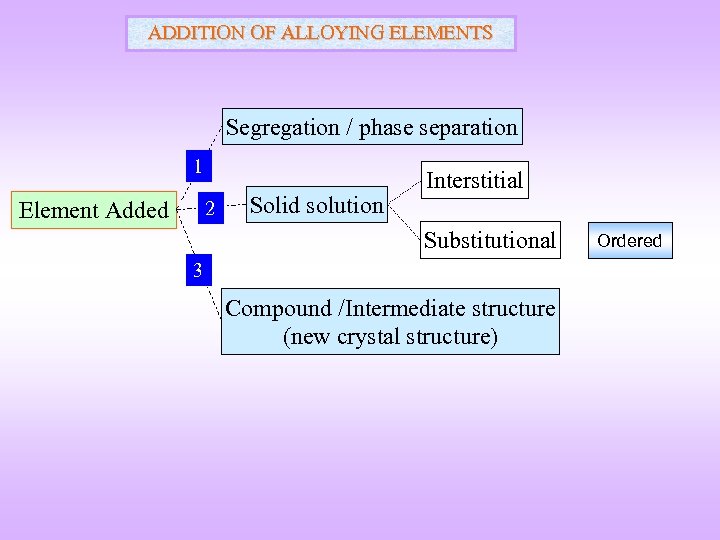 ADDITION OF ALLOYING ELEMENTS

Element Added

1

Segregation / phase separation

2

Solid solution

Interstitial

Substitutional

Ordered

3

Compound /Intermediate structure (new crystal structure)